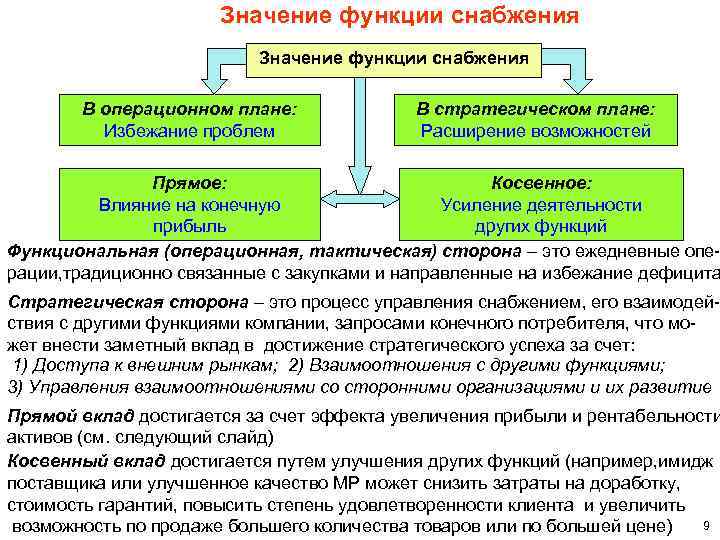 Значение функции снабжения

Значение функции снабжения

В операционном плане:
Избежание проблем

В стратегическом плане:
Расширение возможностей

Прямое:
Влияние на конечную прибыль

Косвенное:
Усиление деятельности других функций

Функциональная (операционная, тактическая) сторона – это ежедневные операции,традиционно связанные с закупками и направленные на избежание дефицита

Стратегическая сторона – это процесс управления снабжением, его взаимодействия с другими функциями компании, запросами конечного потребителя, что может внести заметный вклад в достижение стратегического успеха за счет:
1) Доступа к внешним рынкам; 2) Взаимоотношения с другими функциями;
3) Управления взаимоотношениями со сторонними организациями и их развитие

Прямой вклад достигается за счет эффекта увеличения прибыли и рентабельности активов (см. следующий слайд)

Косвенный вклад достигается путем улучшения других функций (например,имидж поставщика или улучшенное качество МР может снизить затраты на доработку, стоимость гарантий, повысить степень удовлетворенности клиента и увеличить возможность по продаже большего количества товаров или по большей цене)

9